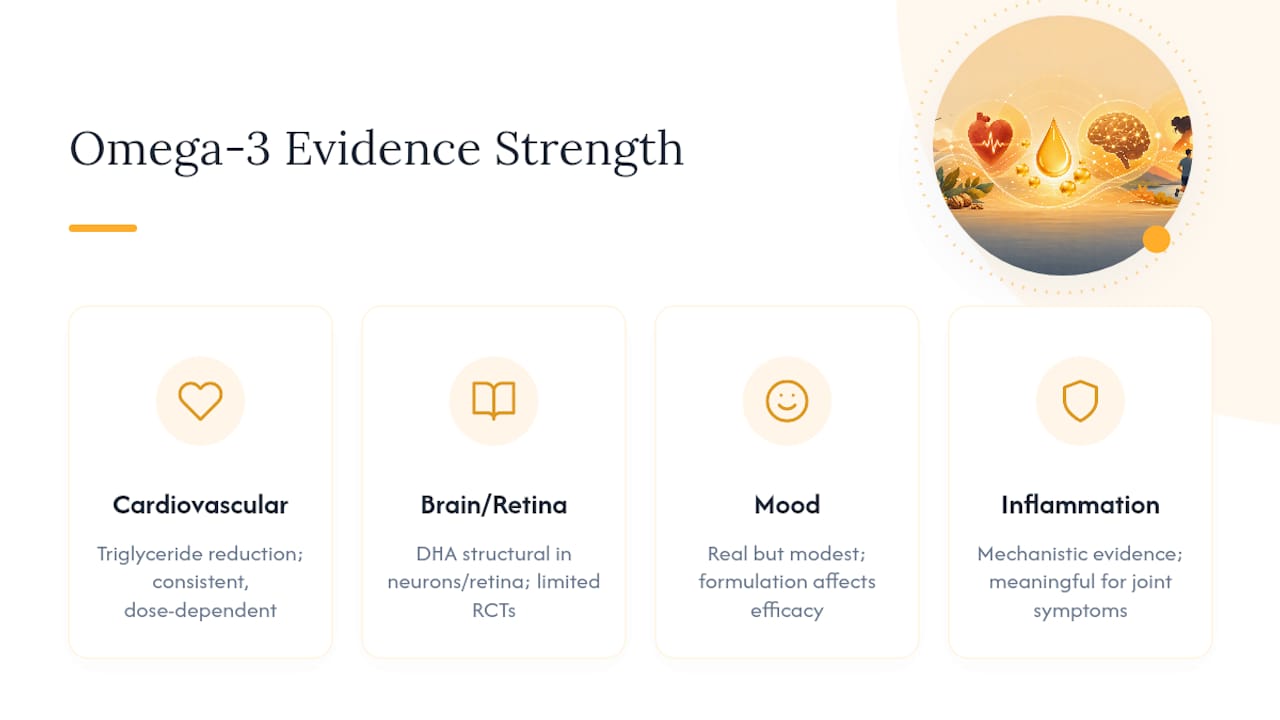 Omega-3 Evidence Strength

Cardiovascular

Triglyceride reduction; consistent, dose-dependent

Brain/Retina

DHA structural in neurons/retina; limited RCTs

Mood

Real but modest; formulation affects efficacy

Inflammation

Mechanistic evidence; meaningful for joint symptoms